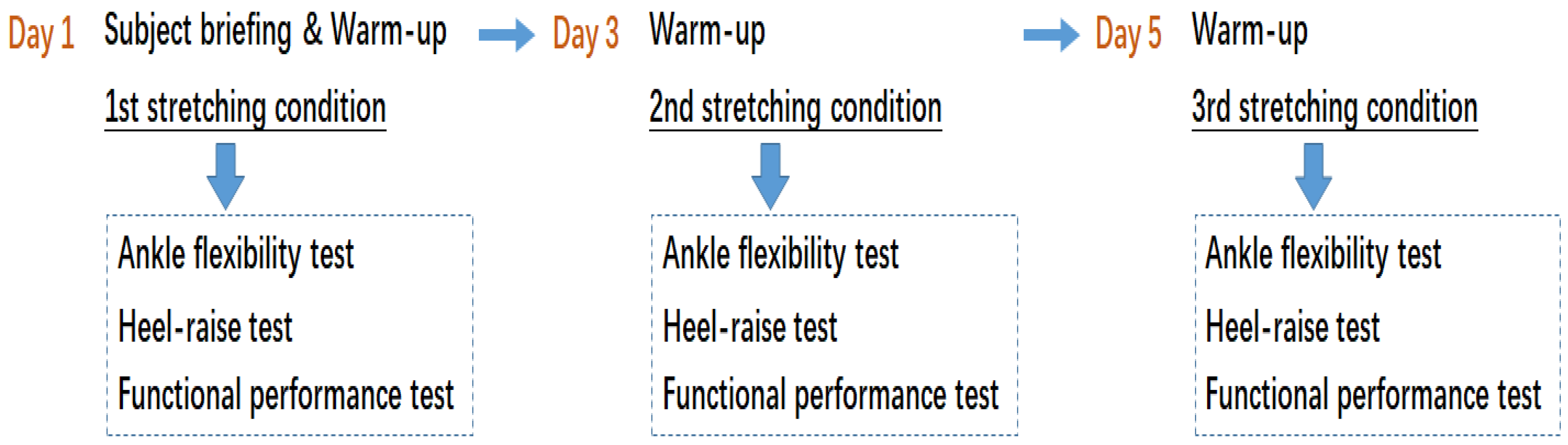 Day 1 Subject briefing & Warm-up

1st stretching condition

Ankle flexibility test

Heel-raise test

Functional performance test

Day 3 Warm-up

2nd stretching condition

Ankle flexibility test

Heel-raise test

Functional performance test

Day 5 Warm-up

3rd stretching condition

Ankle flexibility test

Heel-raise test

Functional performance test